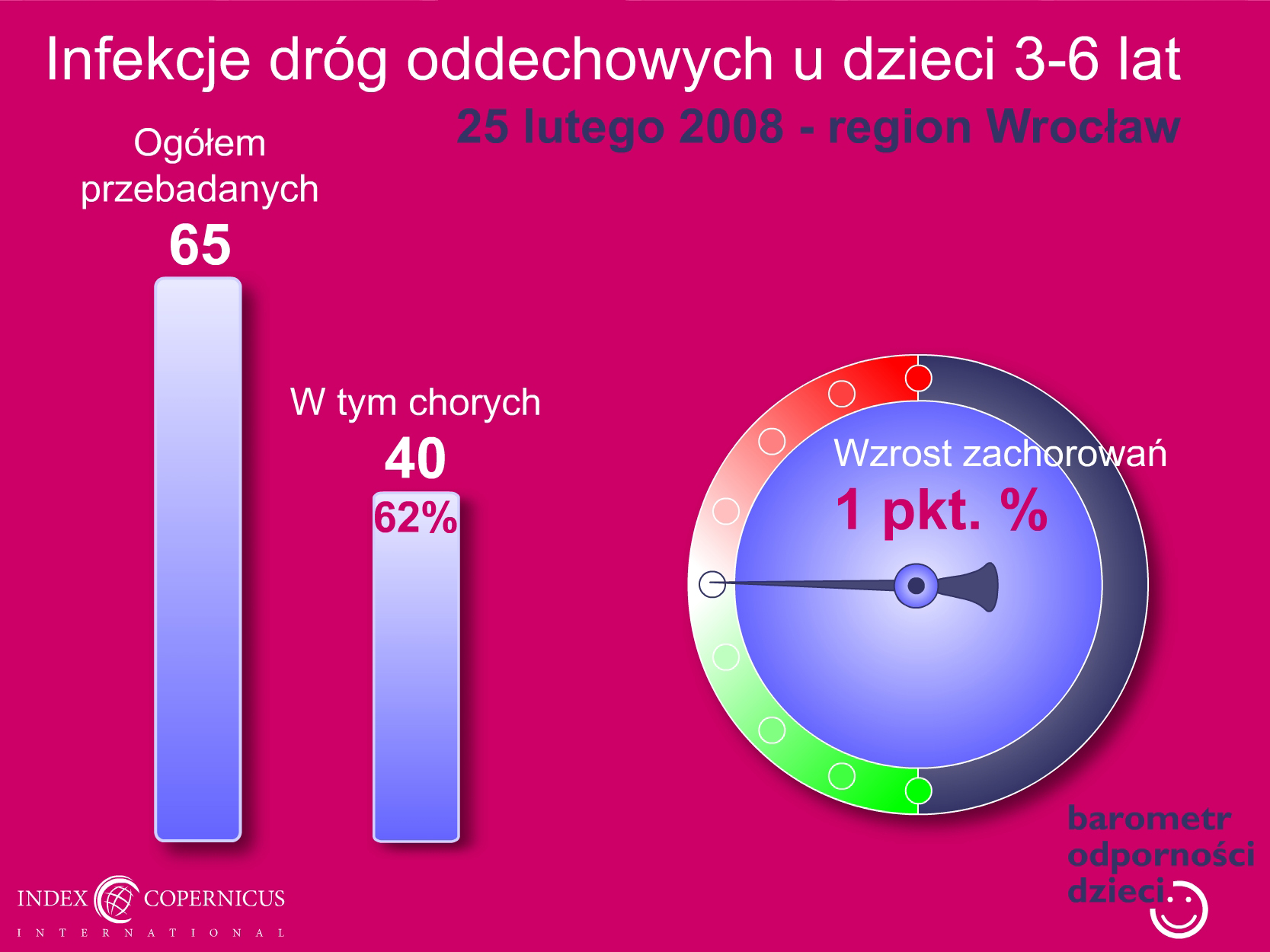 Infekcje dróg oddechowych u dzieci 3-6 lat

25 lutego 2008 - region Wrocław

Ogółem przebadanych

65

W tym chorych

40

62%

Wzrost zachorowań

1 pkt. %

barometr odporności dzieci

INDEX COPERNICUS

INTERNATIONAL